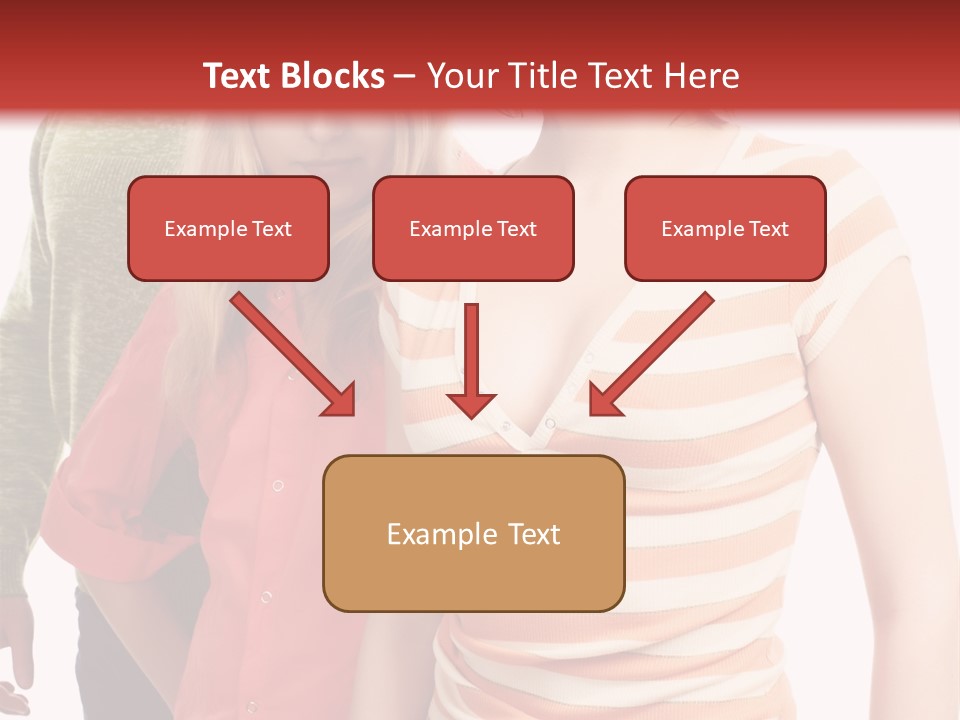 Text Blocks – Your Title Text Here

Example Text

Example Text

Example Text

Example Text